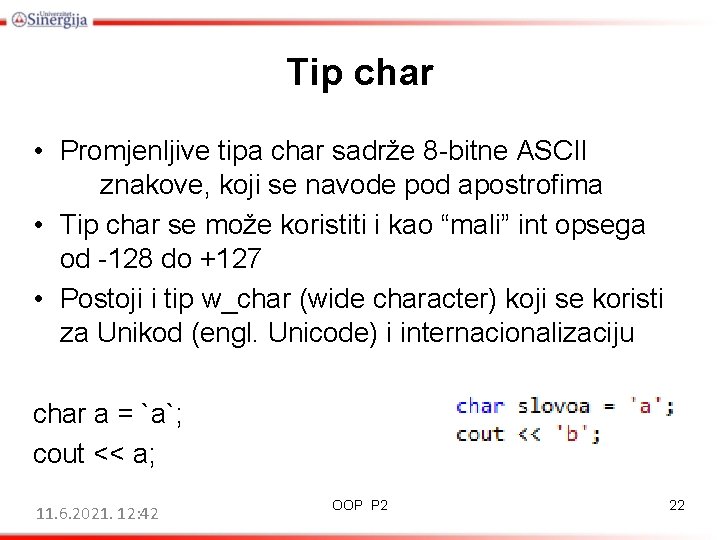 Univerzitet Sinergija

Tip char

• Promjenljive tipa char sadrže 8-bitne ASCII znakove, koji se navode pod apostrofima
• Tip char se može koristiti i kao “mali” int opsega od -128 do +127
• Postoji i tip w_char (wide character) koji se koristi za Unikod (engl. Unicode) i internacionalizaciju

char a = `a`;
cout << a;

char slovoa = 'a';
cout << 'b';

11.6.2021. 12:42

OOP P2

22